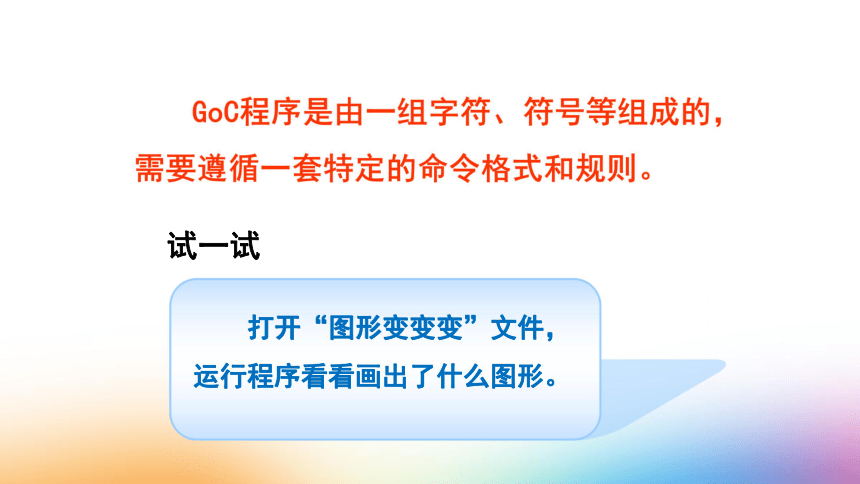 GoC程序是由一组字符、符号等组成的，需要遵循一套特定的命令格式和规则。

试一试

打开“图形变变变”文件，运行程序看看画出了什么图形。